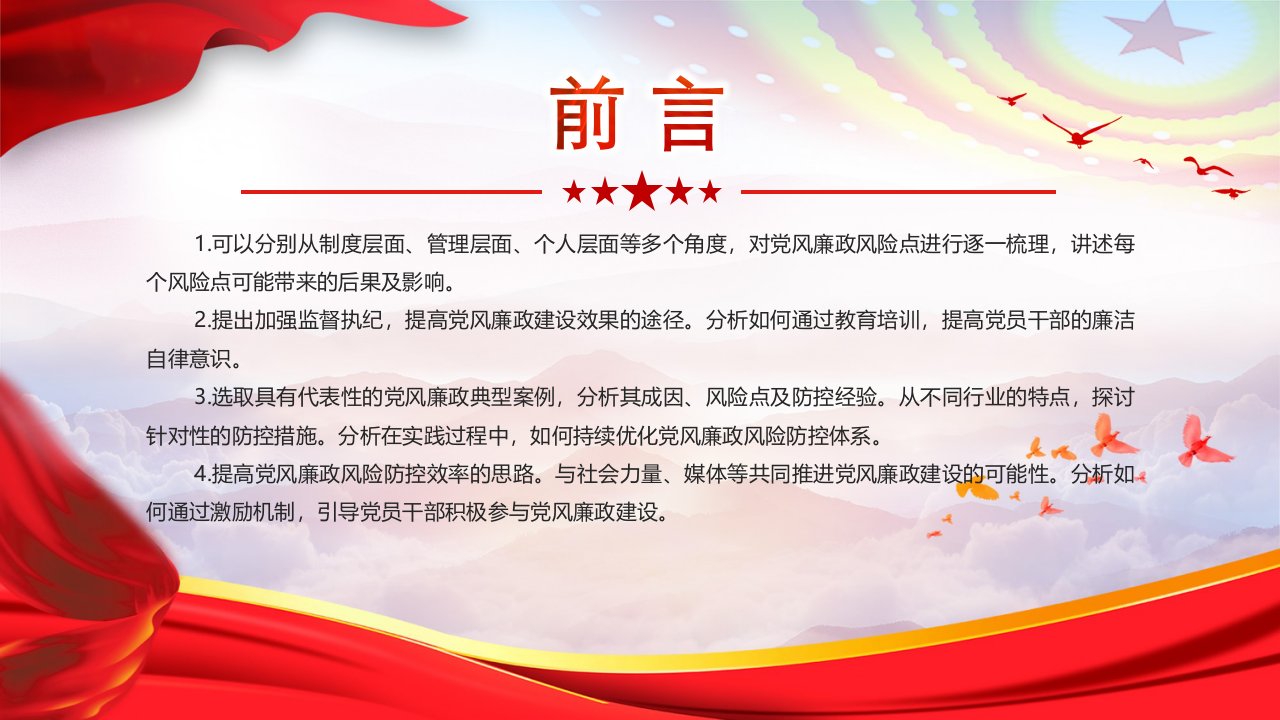 前言

1.可以分别从制度层面、管理层面、个人层面等多个角度，对党风廉政风险点进行逐一梳理，讲述每个风险点可能带来的后果及影响。

2.提出加强监督执纪，提高党风廉政建设效果的途径。分析如何通过教育培训，提高党员干部的廉洁自律意识。

3.选取具有代表性的党风廉政典型案例，分析其成因、风险点及防控经验。从不同行业的特点，探讨针对性的防控措施。分析在实践过程中，如何持续优化党风廉政风险防控体系。

4.提高党风廉政风险防控效率的思路。与社会力量、媒体等共同推进党风廉政建设的可能性。分析如何通过激励机制，引导党员干部积极参与党风廉政建设。